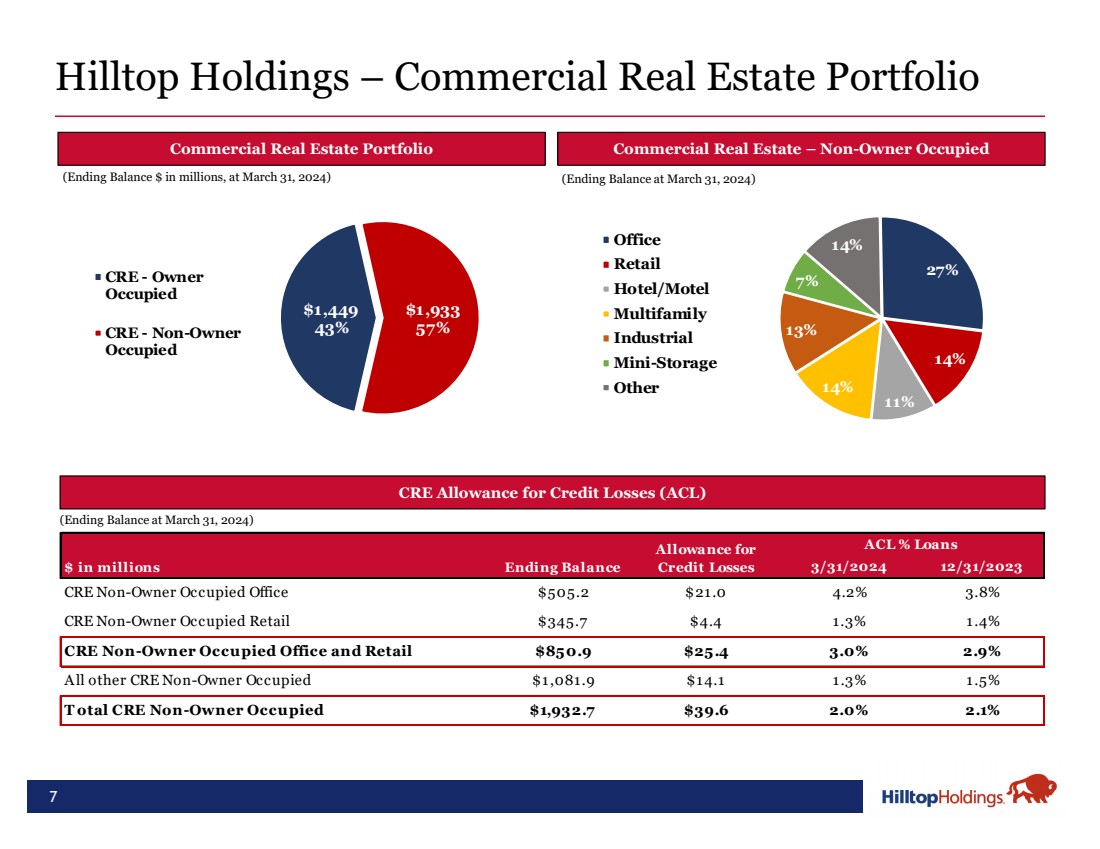 Hilltop Holdings – Commercial Real Estate Portfolio

Commercial Real Estate Portfolio

(Ending Balance $ in millions, at March 31, 2024)

CRE - Owner Occupied

CRE - Non-Owner Occupied

$1,449
43%

$1,933
57%

Commercial Real Estate – Non-Owner Occupied

(Ending Balance at March 31, 2024)

Office
Retail
Hotel/Motel
Multifamily
Industrial
Mini-Storage
Other

27%
14%
11%
14%
13%
7%
14%

CRE Allowance for Credit Losses (ACL)

(Ending Balance at March 31, 2024)

| $ in millions | Ending Balance | Allowance for Credit Losses | ACL % Loans 3/31/2024 | ACL % Loans 12/31/2023 |
|---|---|---|---|---|
| CRE Non-Owner Occupied Office | $505.2 | $21.0 | 4.2% | 3.8% |
| CRE Non-Owner Occupied Retail | $345.7 | $4.4 | 1.3% | 1.4% |
| CRE Non-Owner Occupied Office and Retail | $850.9 | $25.4 | 3.0% | 2.9% |
| All other CRE Non-Owner Occupied | $1,081.9 | $14.1 | 1.3% | 1.5% |
| Total CRE Non-Owner Occupied | $1,932.7 | $39.6 | 2.0% | 2.1% |

7

HilltopHoldings.